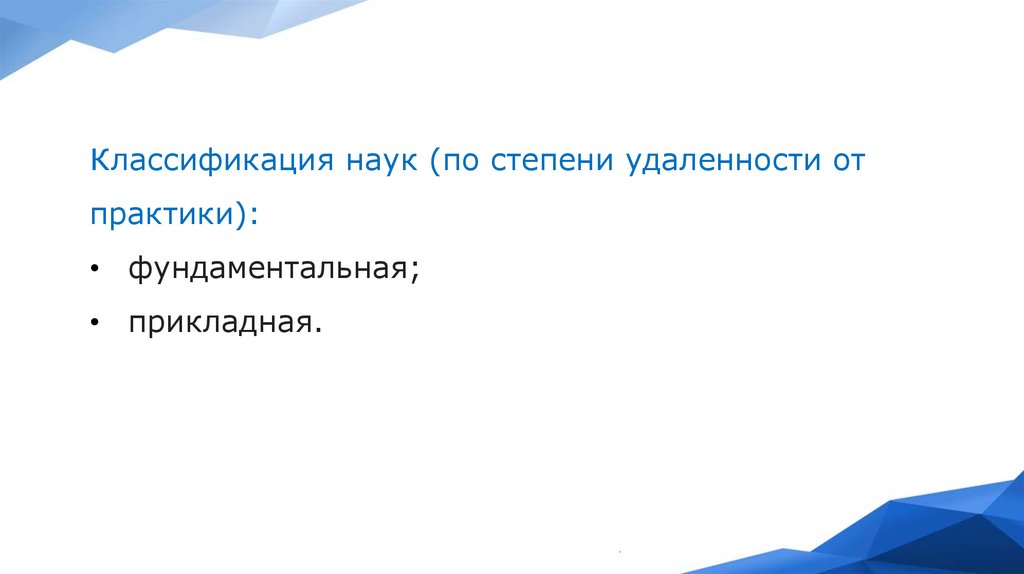 Классификация наук (по степени удаленности от практики):

• фундаментальная;

• прикладная.